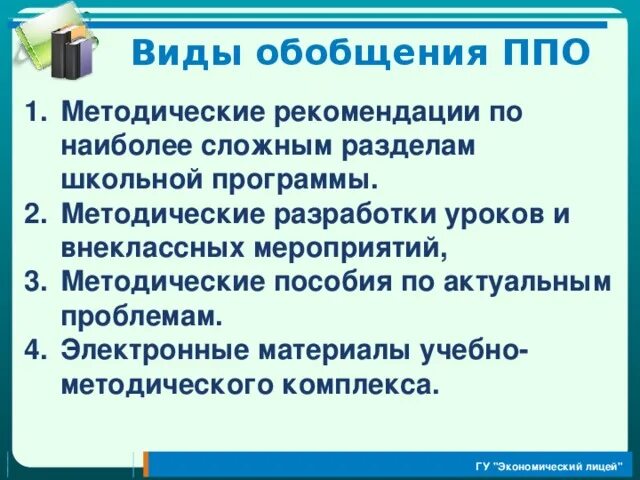 Виды обобщения ППО

1. Методические рекомендации по наиболее сложным разделам школьной программы.
2. Методические разработки уроков и внеклассных мероприятий,
3. Методические пособия по актуальным проблемам.
4. Электронные материалы учебно-методического комплекса.

ГУ "Экономический лицей"